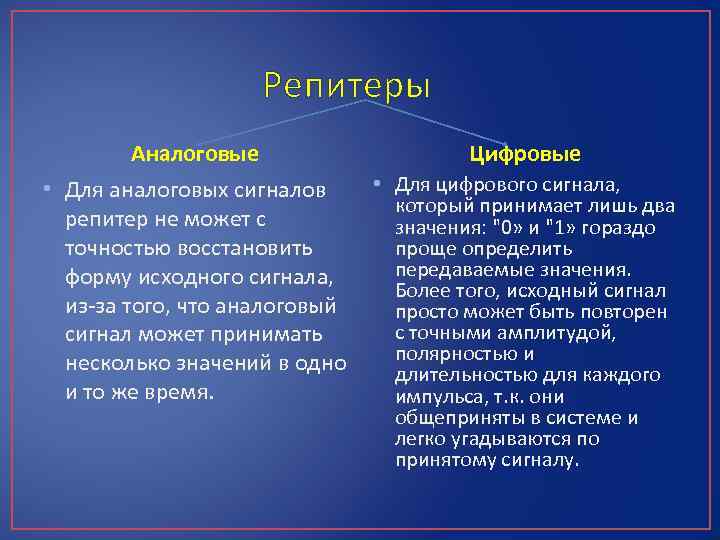 Репитеры

Аналоговые

• Для аналоговых сигналов репитер не может с точностью восстановить форму исходного сигнала, из-за того, что аналоговый сигнал может принимать несколько значений в одно и то же время.

Цифровые

• Для цифрового сигнала, который принимает лишь два значения: "0» и "1» гораздо проще определить передаваемые значения. Более того, исходный сигнал просто может быть повторен с точными амплитудой, полярностью и длительностью для каждого импульса, т.к. они общеприняты в системе и легко угадываются по принятому сигналу.